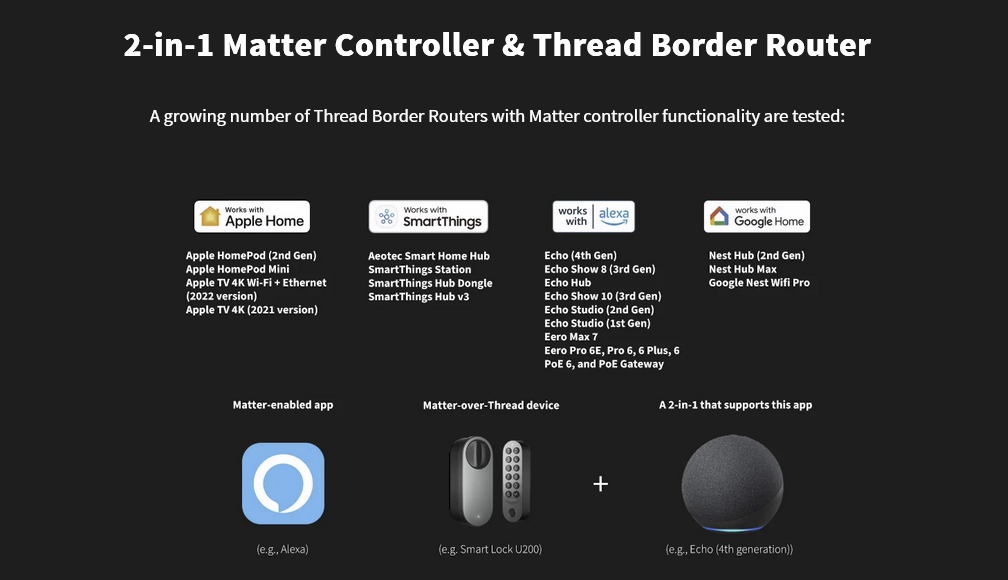 2-in-1 Matter Controller & Thread Border Router

A growing number of Thread Border Routers with Matter controller functionality are tested:

Works with Apple Home

Apple HomePod (2nd Gen)
Apple HomePod Mini
Apple TV 4K Wi-Fi + Ethernet (2022 version)
Apple TV 4K (2021 version)

Works with SmartThings

Aeotec Smart Home Hub
SmartThings Station
SmartThings Hub Dongle
SmartThings Hub v3

works with alexa

Echo (4th Gen)
Echo Show 8 (3rd Gen)
Echo Hub
Echo Show 10 (3rd Gen)
Echo Studio (2nd Gen)
Echo Studio (1st Gen)
Eero Max 7
Eero Pro 6E, Pro 6, 6 Plus, 6 PoE 6, and PoE Gateway

works with Google Home

Nest Hub (2nd Gen)
Nest Hub Max
Google Nest Wifi Pro

Matter-enabled app

(e.g., Alexa)

Matter-over-Thread device

(e.g. Smart Lock U200)

+

A 2-in-1 that supports this app

(e.g., Echo (4th generation))